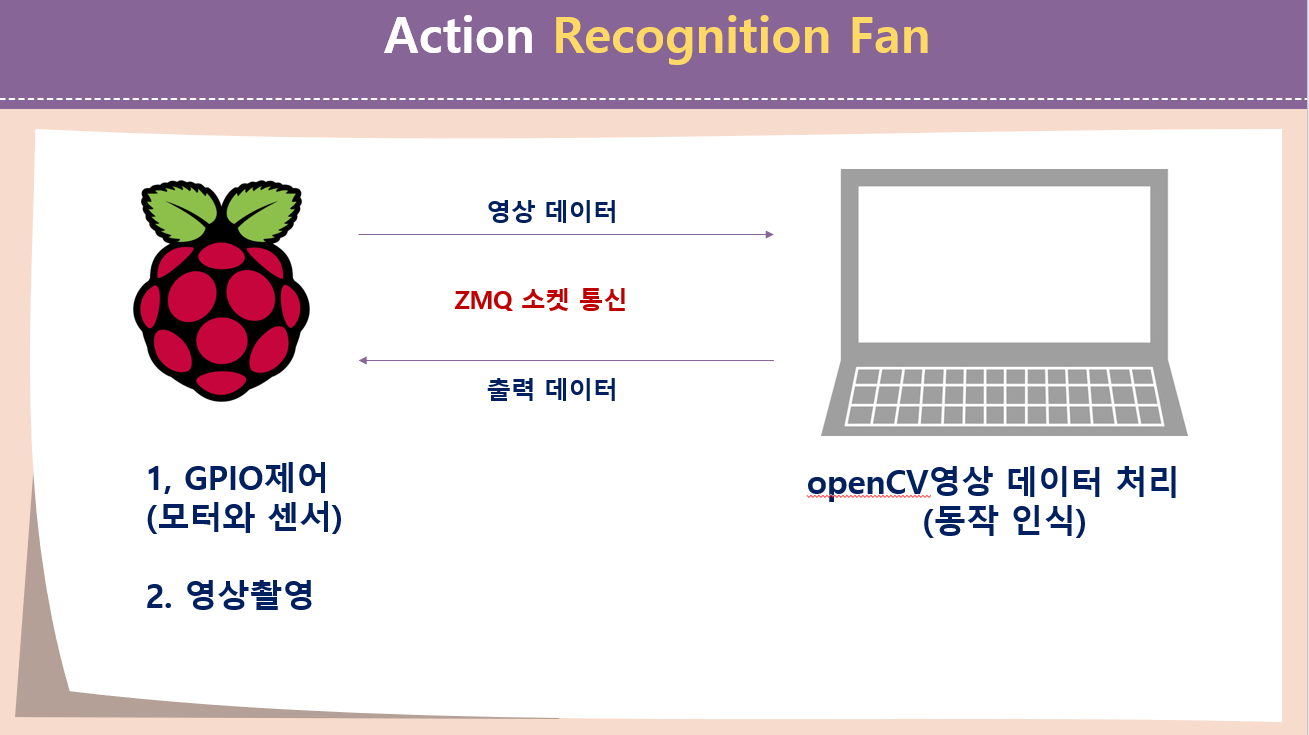 Action Recognition Fan

영상 데이터

ZMQ 소켓 통신

출력 데이터

1, GPIO제어
(모터와 센서)

2. 영상촬영

openCV영상 데이터 처리
(동작 인식)